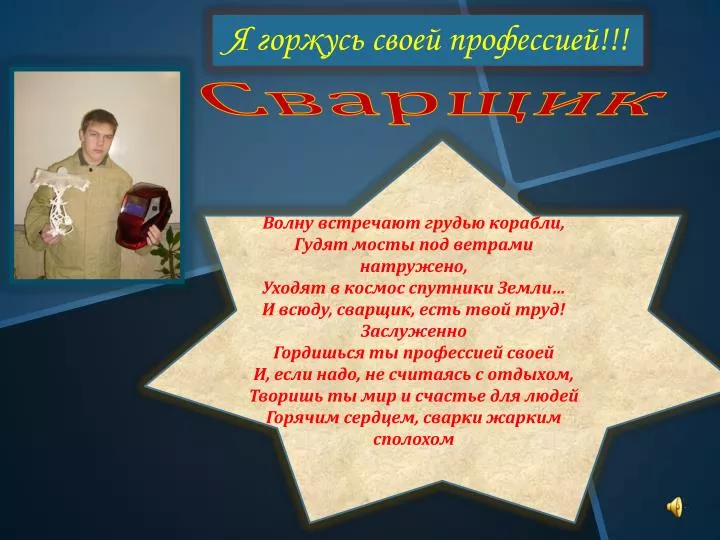 Я горжусь своей профессией!!!

Сварщик

Волну встречают грудью корабли,
Гудят мосты под ветрами натружено,
Уходят в космос спутники Земли…
И всюду, сварщик, есть твой труд!
Заслуженно
Гордишься ты профессией своей
И, если надо, не считаясь с отдыхом,
Творишь ты мир и счастье для людей
Горячим сердцем, сварки жарким сполохом